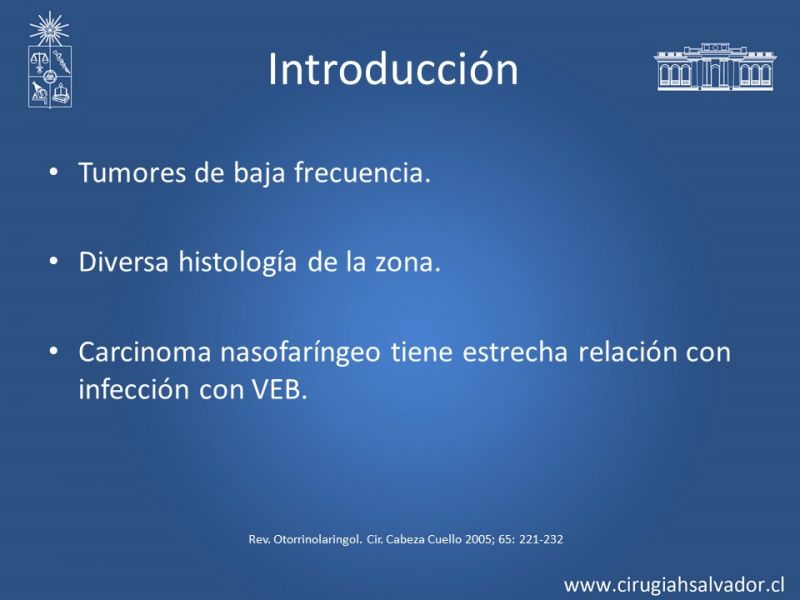 Introducción

• Tumores de baja frecuencia.

• Diversa histología de la zona.

• Carcinoma nasofaríngeo tiene estrecha relación con infección con VEB.

Rev. Otorrinolaringol. Cir. Cabeza Cuello 2005; 65: 221-232

www.cirugiahsalvador.cl